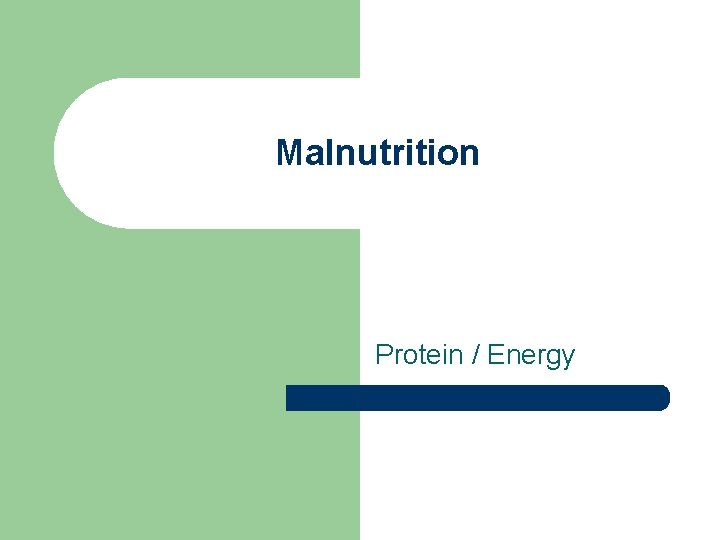 Malnutrition

Protein / Energy